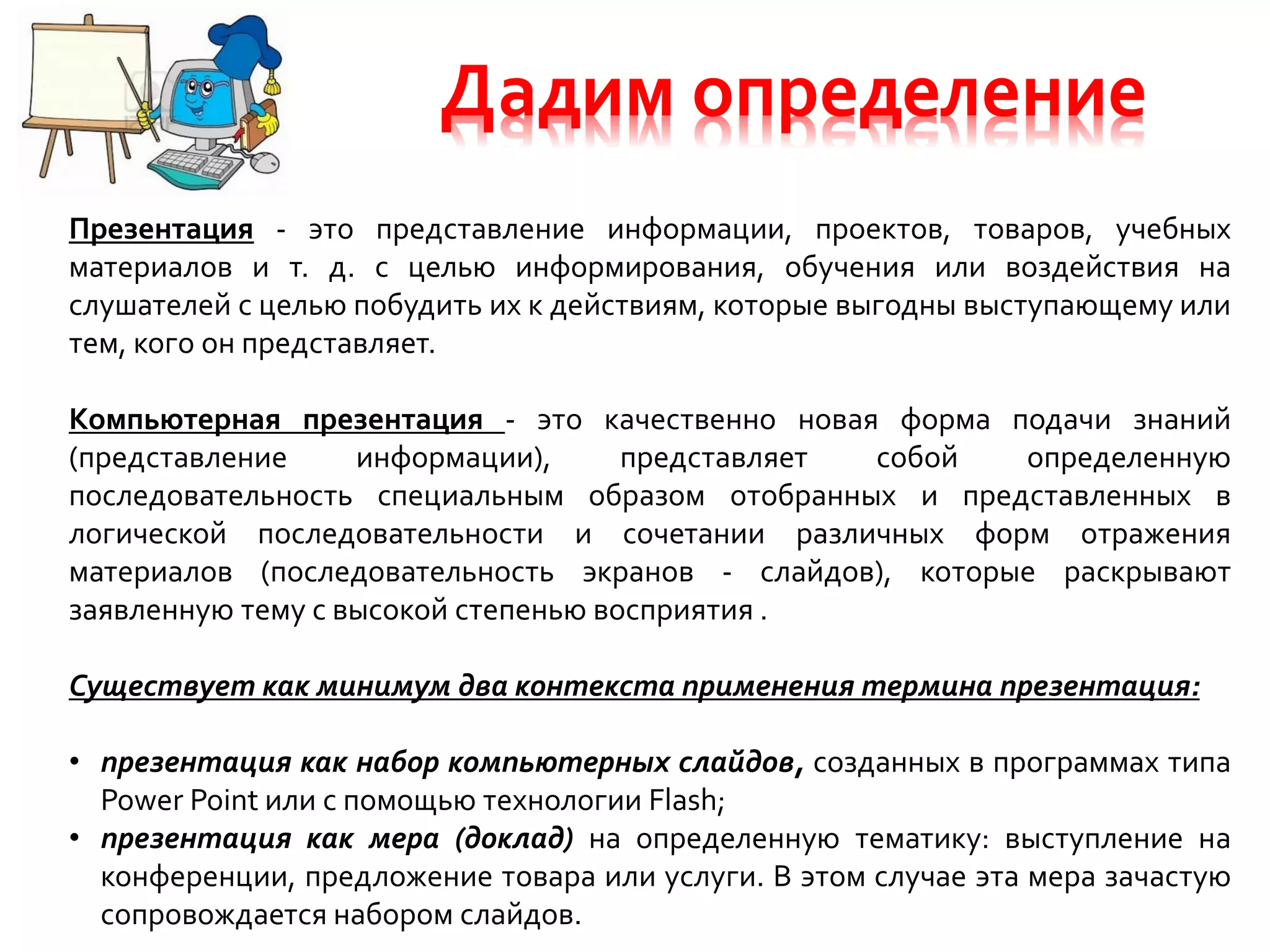 Дадим определение

Презентация - это представление информации, проектов, товаров, учебных материалов и т. д. с целью информирования, обучения или воздействия на слушателей с целью побудить их к действиям, которые выгодны выступающему или тем, кого он представляет.

Компьютерная презентация - это качественно новая форма подачи знаний (представление информации), представляет собой определенную последовательность специальным образом отобранных и представленных в логической последовательности и сочетании различных форм отражения материалов (последовательность экранов - слайдов), которые раскрывают заявленную тему с высокой степенью восприятия .

Существует как минимум два контекста применения термина презентация:

• презентация как набор компьютерных слайдов, созданных в программах типа Power Point или с помощью технологии Flash;
• презентация как мера (доклад) на определенную тематику: выступление на конференции, предложение товара или услуги. В этом случае эта мера зачастую сопровождается набором слайдов.